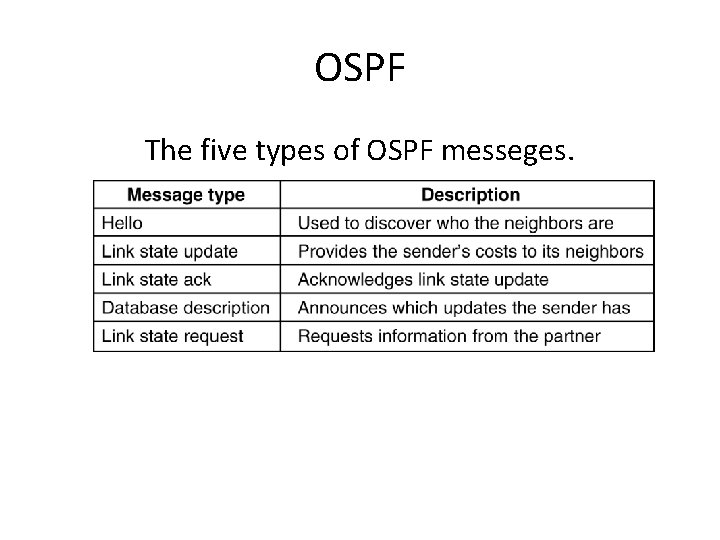 OSPF

The five types of OSPF messeges.

| Message type | Description |
|---|---|
| Hello | Used to discover who the neighbors are |
| Link state update | Provides the sender's costs to its neighbors |
| Link state ack | Acknowledges link state update |
| Database description | Announces which updates the sender has |
| Link state request | Requests information from the partner |